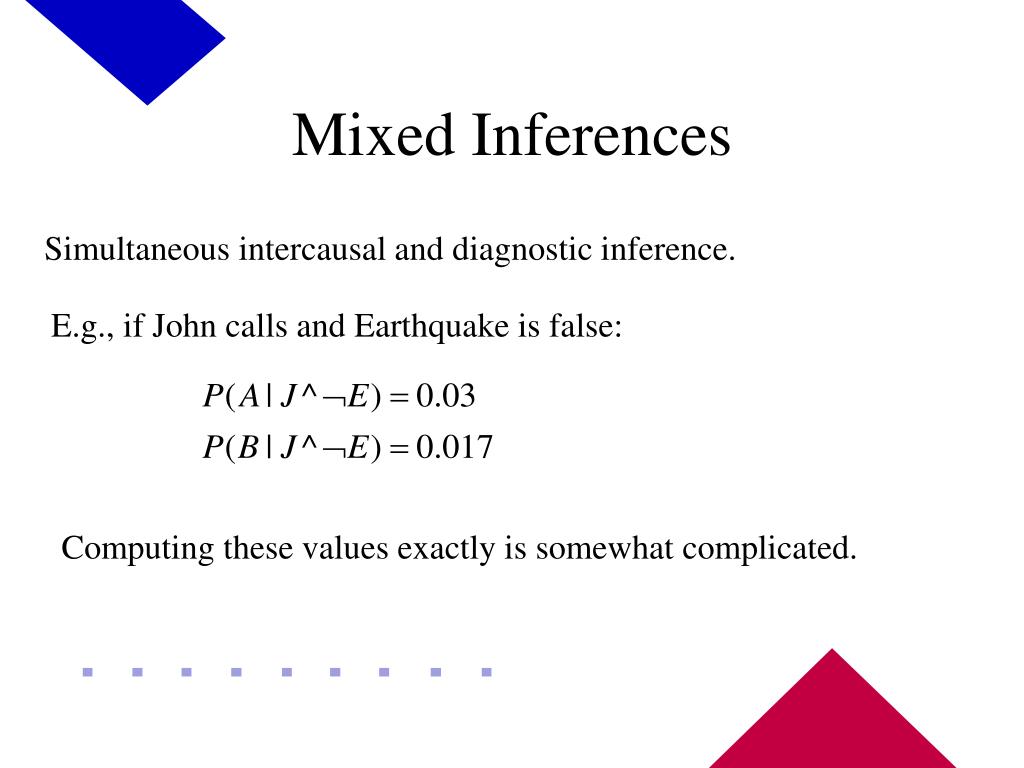 Mixed Inferences

Simultaneous intercausal and diagnostic inference.

E.g., if John calls and Earthquake is false:

$P(A \mid J \wedge \neg E) = 0.03$
$P(B \mid J \wedge \neg E) = 0.017$

Computing these values exactly is somewhat complicated.